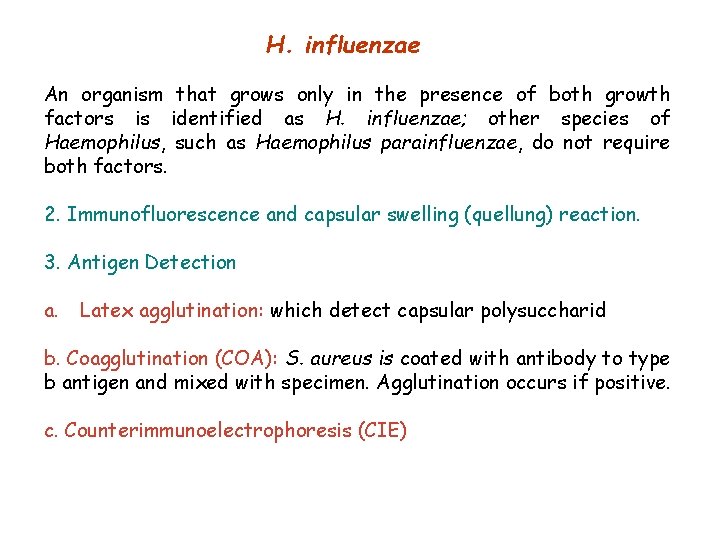 H. influenzae

An organism that grows only in the presence of both growth factors is identified as H. influenzae; other species of Haemophilus, such as Haemophilus parainfluenzae, do not require both factors.

2. Immunofluorescence and capsular swelling (quellung) reaction.

3. Antigen Detection

a. Latex agglutination: which detect capsular polysuccharid

b. Coagglutination (COA): S. aureus is coated with antibody to type b antigen and mixed with specimen. Agglutination occurs if positive.

c. Counterimmunoelectrophoresis (CIE)